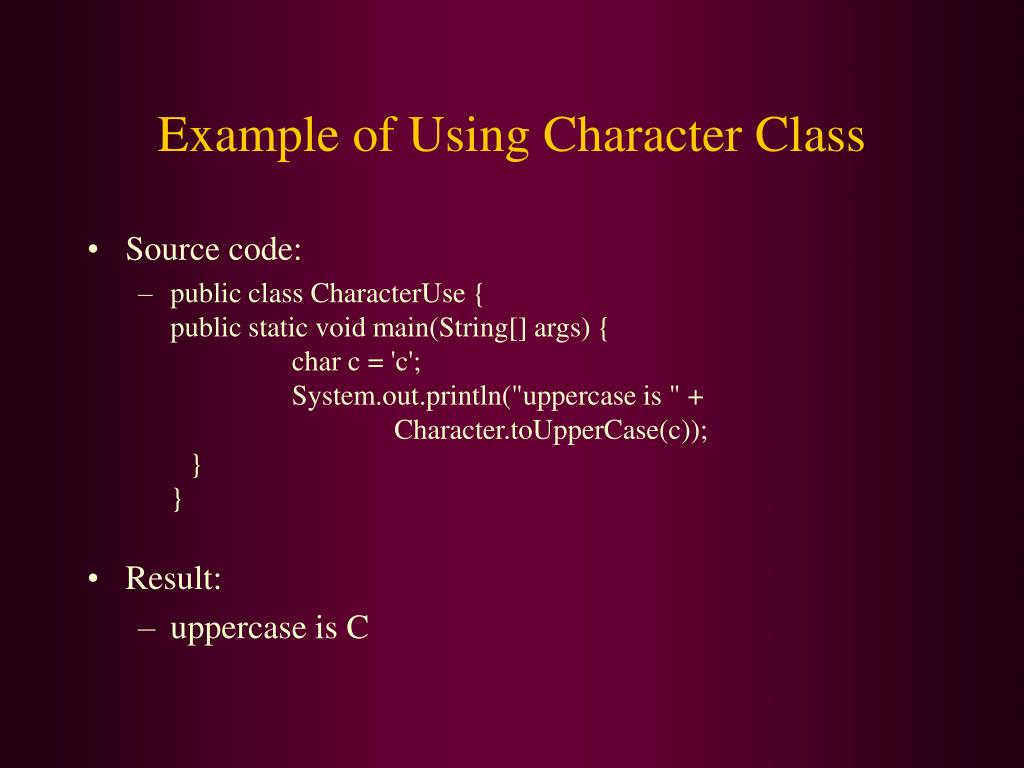 Example of Using Character Class

• Source code:

– public class CharacterUse {
public static void main(String[] args) {
char c = 'c';
System.out.println("uppercase is " +
Character.toUpperCase(c));
}
}

• Result:

– uppercase is C